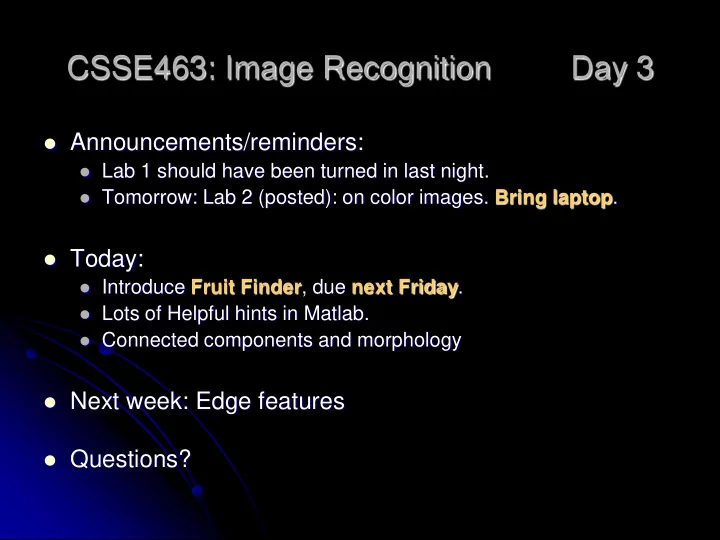 CSSE463: Image Recognition Day 3

- Announcements/reminders:
  - Lab 1 should have been turned in last night.
  - Tomorrow: Lab 2 (posted): on color images. Bring laptop.

- Today:
  - Introduce Fruit Finder, due next Friday.
  - Lots of Helpful hints in Matlab.
  - Connected components and morphology

- Next week: Edge features

- Questions?